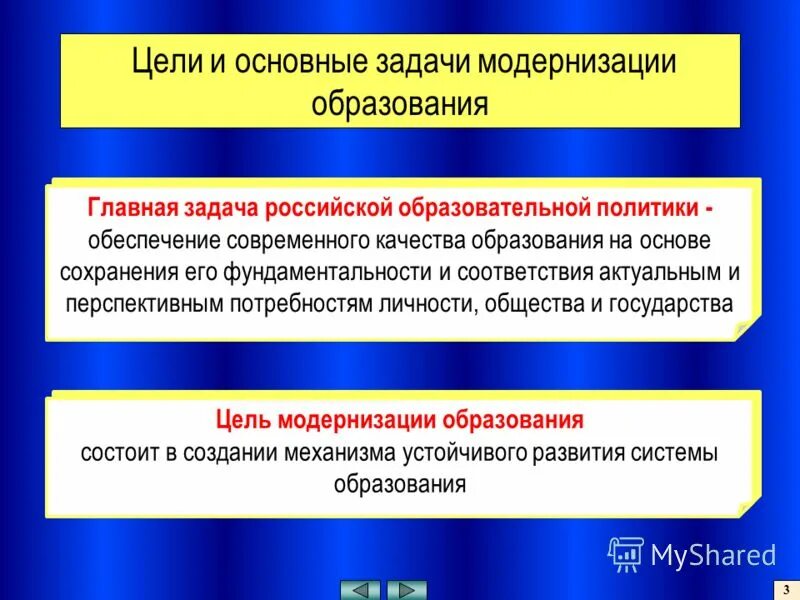 Цели и основные задачи модернизации образования

Главная задача российской образовательной политики - обеспечение современного качества образования на основе сохранения его фундаментальности и соответствия актуальным и перспективным потребностям личности, общества и государства

Цель модернизации образования состоит в создании механизма устойчивого развития системы образования

MyShared

3